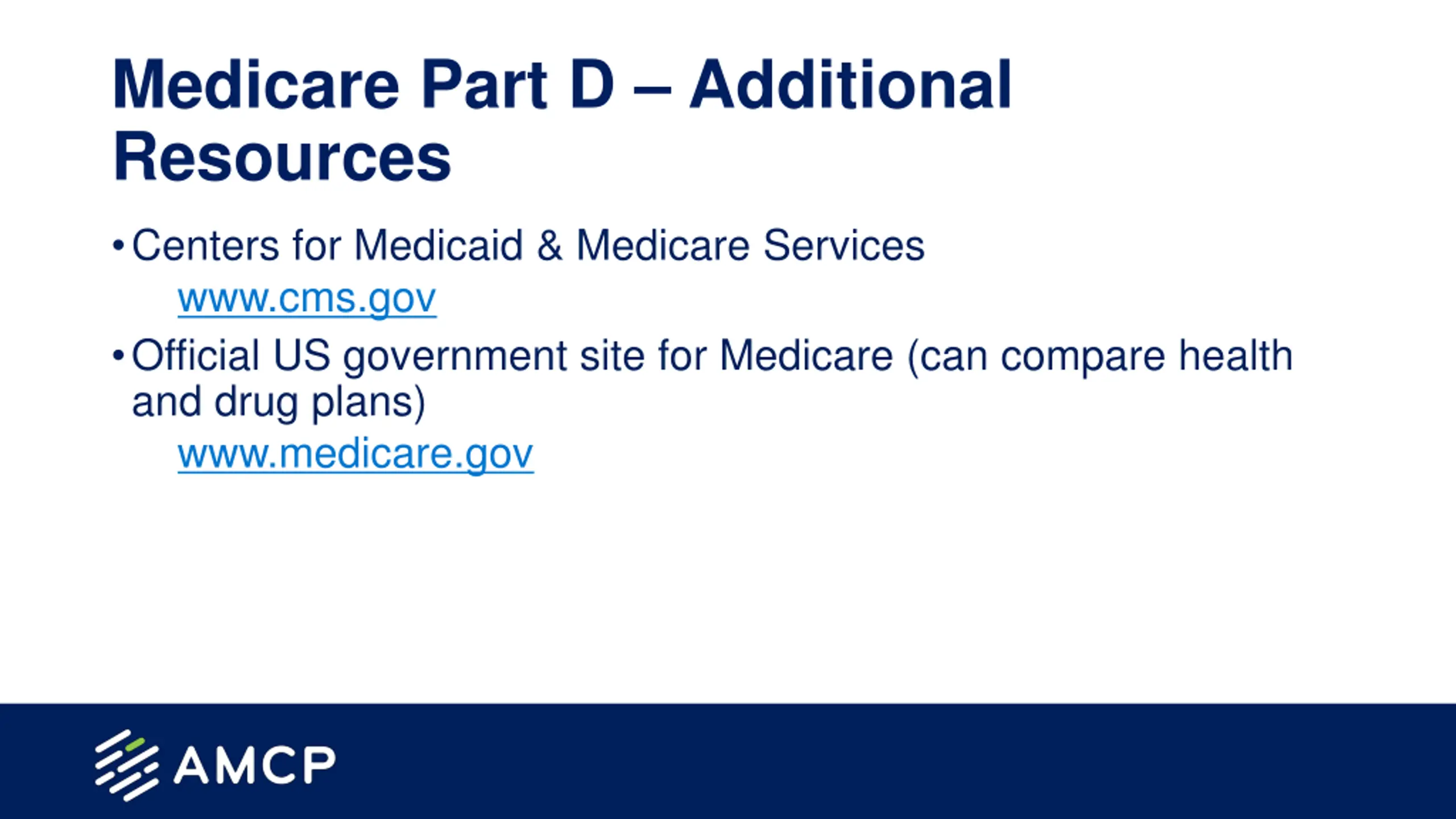 Medicare Part D – Additional Resources

• Centers for Medicaid & Medicare Services
www.cms.gov

• Official US government site for Medicare (can compare health and drug plans)
www.medicare.gov

AMCP